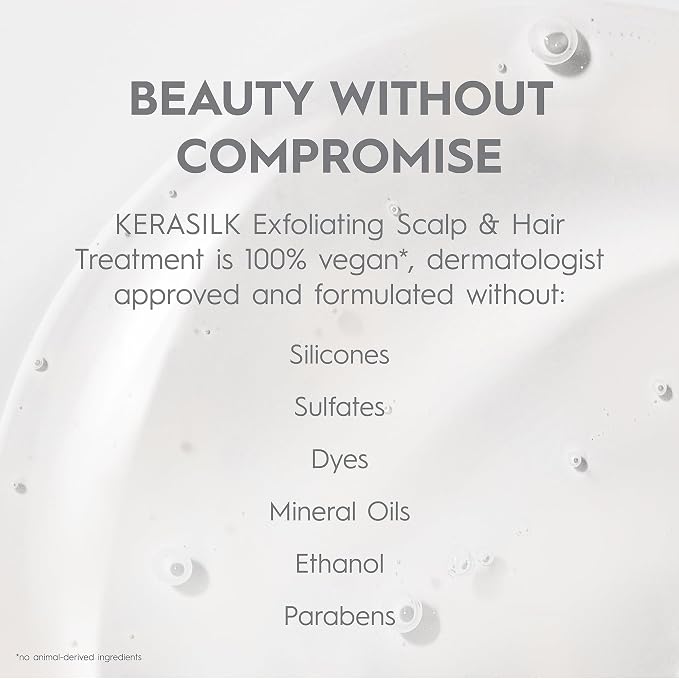 BEAUTY WITHOUT COMPROMISE

KERASILK Exfoliating Scalp & Hair Treatment is 100% vegan*, dermatologist approved and formulated without:

Silicones

Sulfates

Dyes

Mineral Oils

Ethanol

Parabens

*no animal-derived ingredients